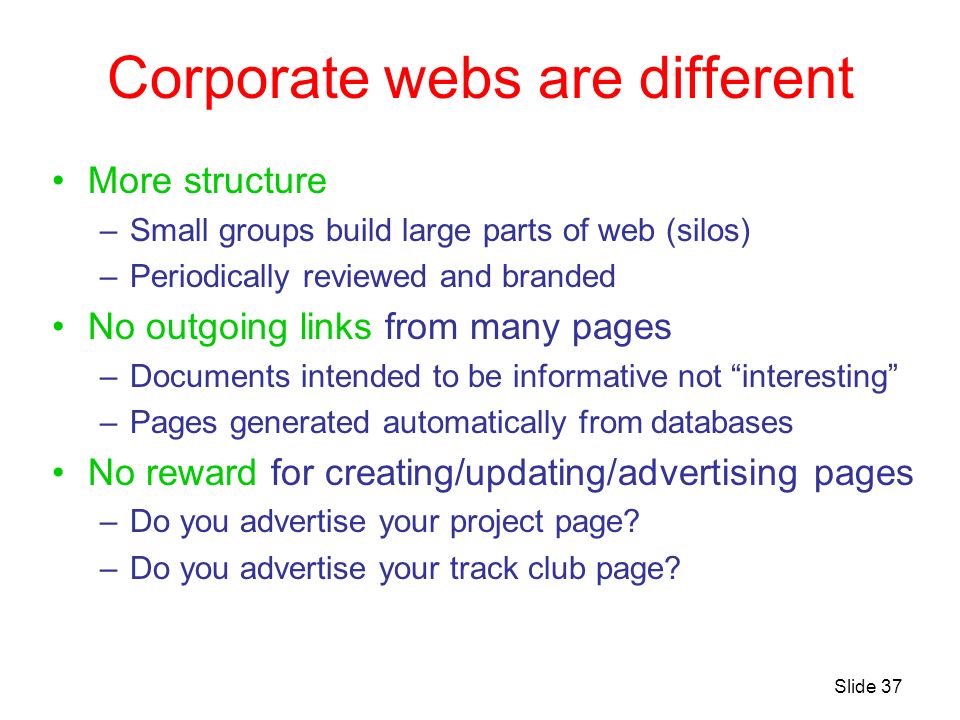 Corporate webs are different

• More structure
– Small groups build large parts of web (silos)
– Periodically reviewed and branded
• No outgoing links from many pages
– Documents intended to be informative not “interesting”
– Pages generated automatically from databases
• No reward for creating/updating/advertising pages
– Do you advertise your project page?
– Do you advertise your track club page?

Slide 37